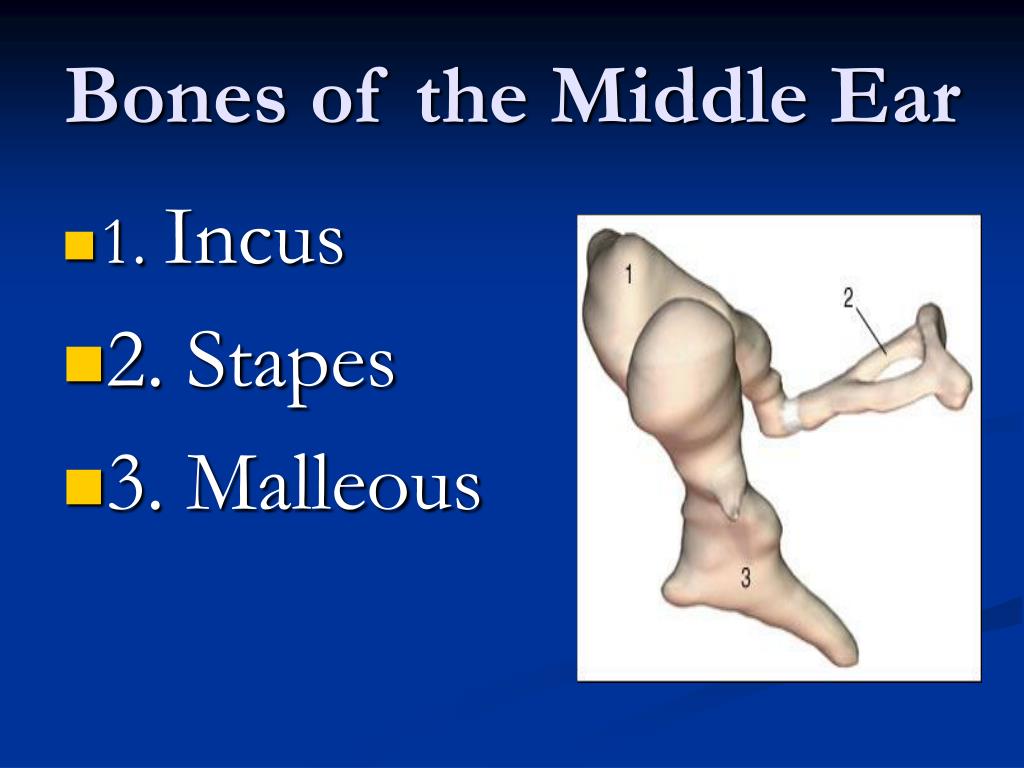 Bones of the Middle Ear

1. Incus
2. Stapes
3. Malleous

1
2
3